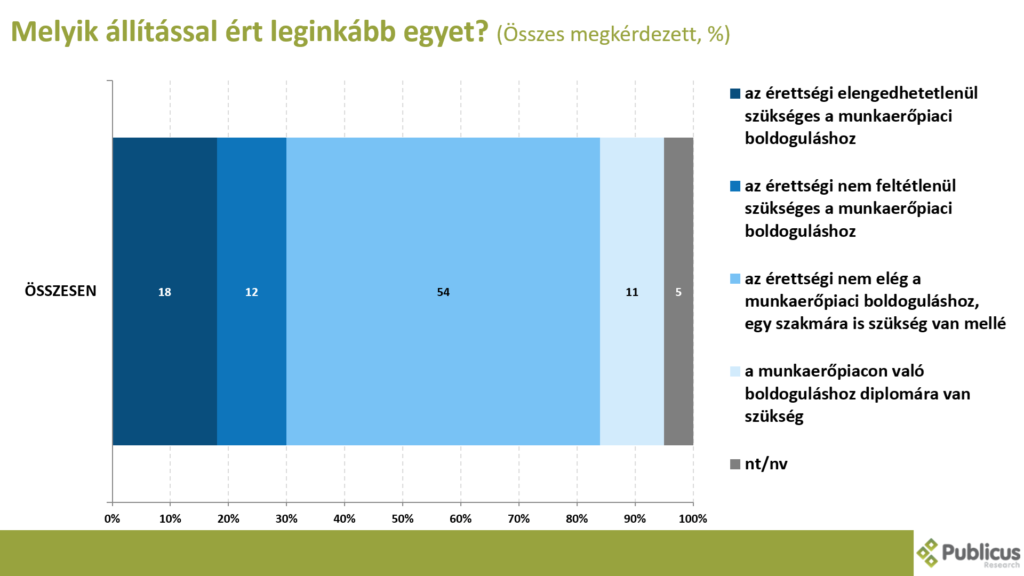 Melyik állítással ért leginkább egyet? (Összes megkérdezett, %)

ÖSSZESEN

18
12
54
11
5

0%
10%
20%
30%
40%
50%
60%
70%
80%
90%
100%

az érettségi elengedhetetlenül szükséges a munkaerőpiaci boldoguláshoz

az érettségi nem feltétlenül szükséges a munkaerőpiaci boldoguláshoz

az érettségi nem elég a munkaerőpiaci boldoguláshoz, egy szakmára is szükség van mellé

a munkaerőpiacon való boldoguláshoz diplomára van szükség

nt/nv

Publicus Research